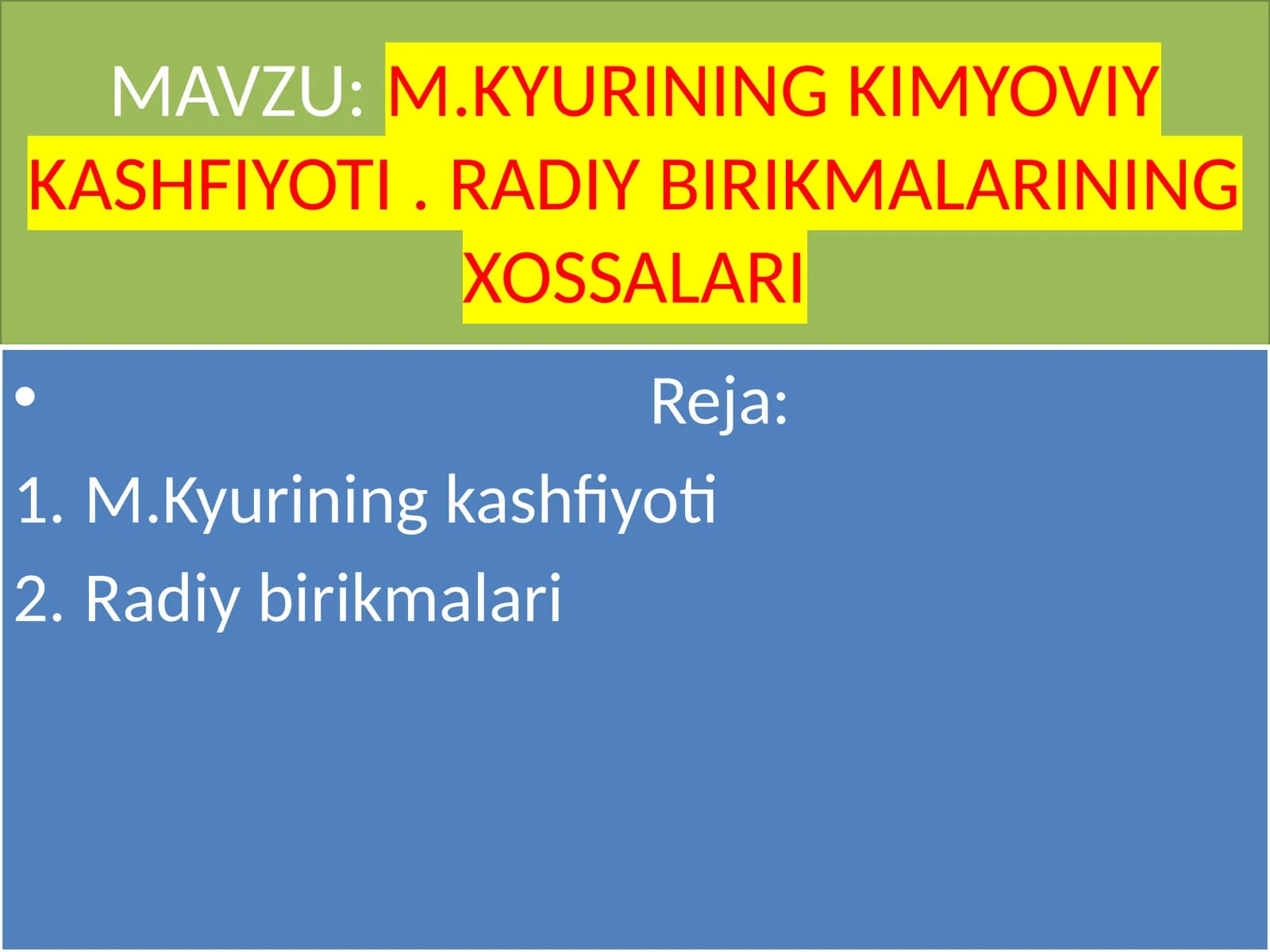 MAVZU: M.KYURINING KIMYOVIY KASHFIYOTI . RADIY BIRIKMALARINING XOSSALARI

• Reja:

1. M.Kyurining kashfiyoti
2. Radiy birikmalari